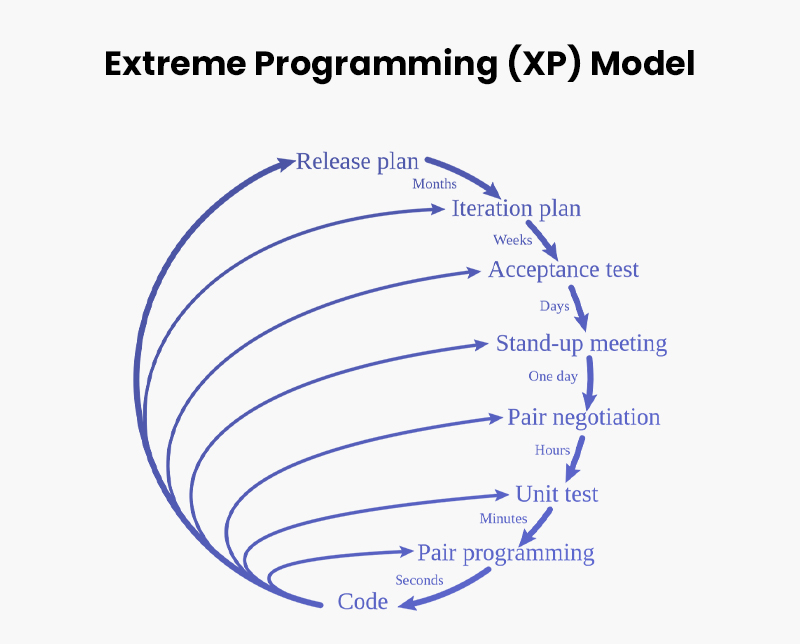 Extreme Programming (XP) Model

Release plan
Months
Iteration plan
Weeks
Acceptance test
Days
Stand-up meeting
One day
Pair negotiation
Hours
Unit test
Minutes
Pair programming
Seconds
Code